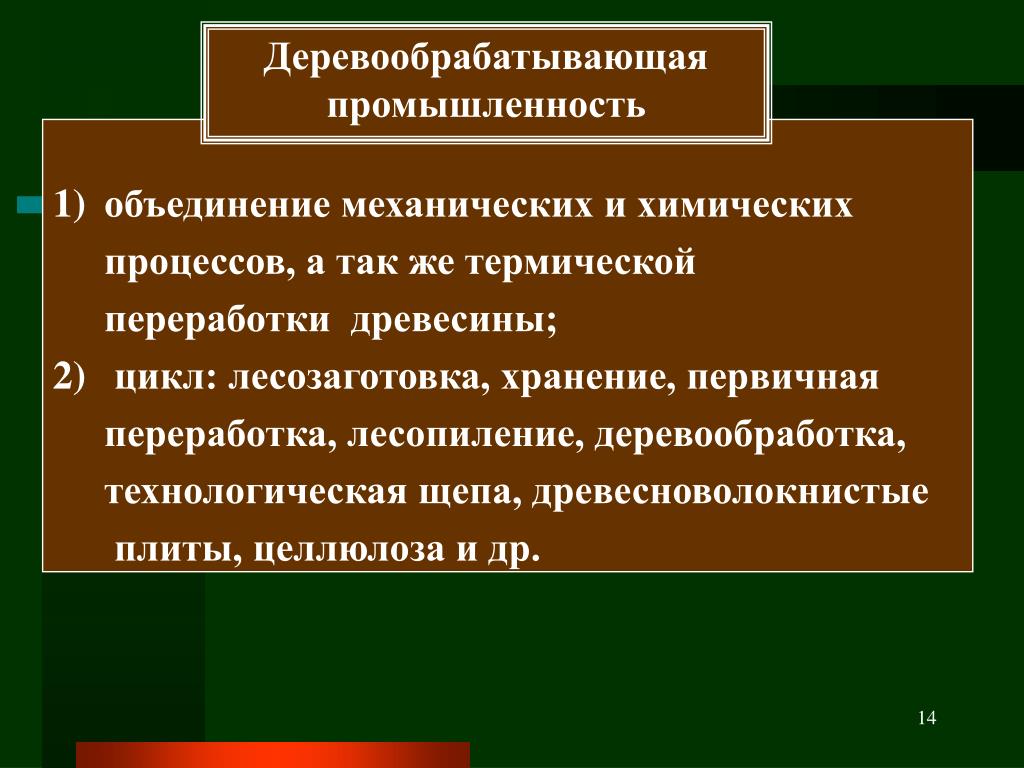 Деревообрабатывающая промышленность

1) объединение механических и химических процессов, а так же термической переработки древесины;

2) цикл: лесозаготовка, хранение, первичная переработка, лесопиление, деревообработка, технологическая щепа, древесноволокнистые плиты, целлюлоза и др.

14